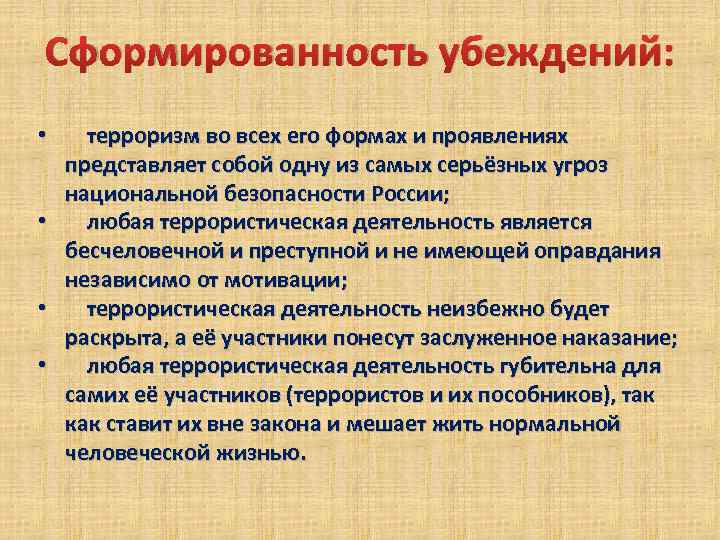 Сформированность убеждений:

• терроризм во всех его формах и проявлениях представляет собой одну из самых серьёзных угроз национальной безопасности России;
• любая террористическая деятельность является бесчеловечной и преступной и не имеющей оправдания независимо от мотивации;
• террористическая деятельность неизбежно будет раскрыта, а её участники понесут заслуженное наказание;
• любая террористическая деятельность губительна для самих её участников (террористов и их пособников), так как ставит их вне закона и мешает жить нормальной человеческой жизнью.